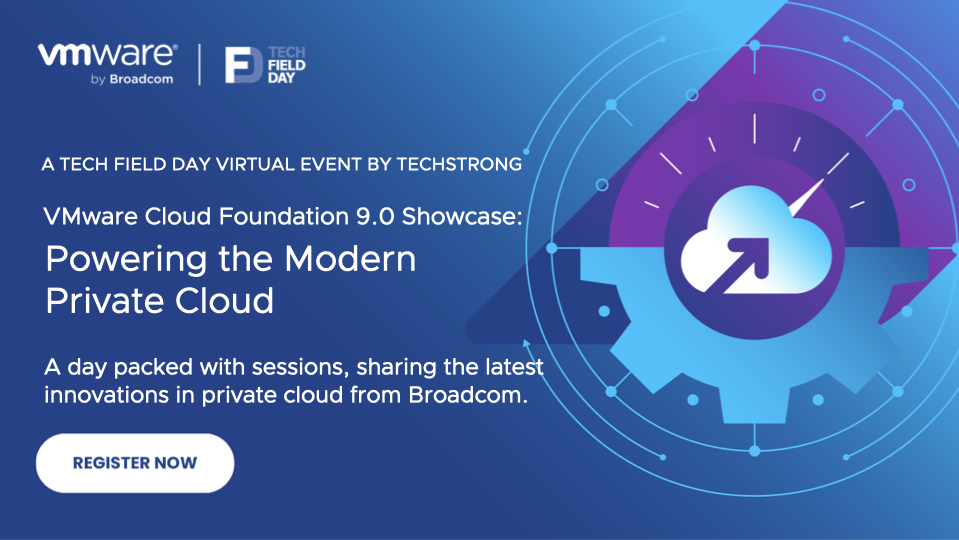 vmware by Broadcom

FD TECH FIELD DAY

A TECH FIELD DAY VIRTUAL EVENT BY TECHSTRONG

VMware Cloud Foundation 9.0 Showcase:

Powering the Modern Private Cloud

A day packed with sessions, sharing the latest innovations in private cloud from Broadcom.

REGISTER NOW